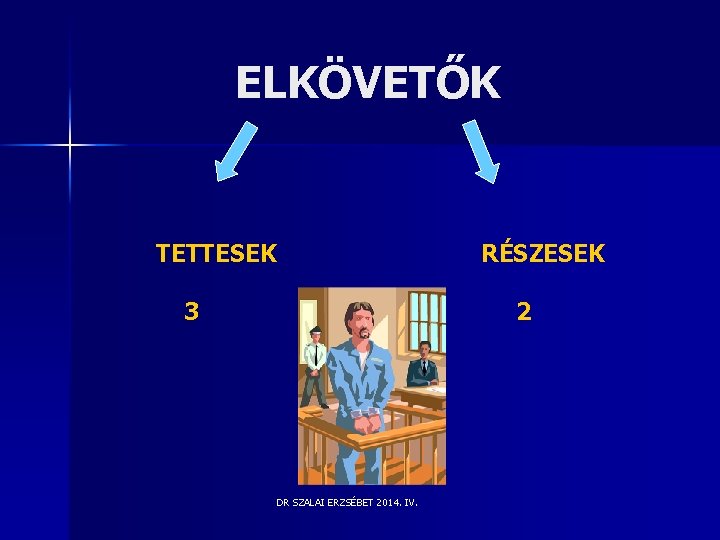 ELKÖVETŐK

TETTESEK

3

RÉSZESEK

2

DR SZALAI ERZSÉBET 2014. IV.